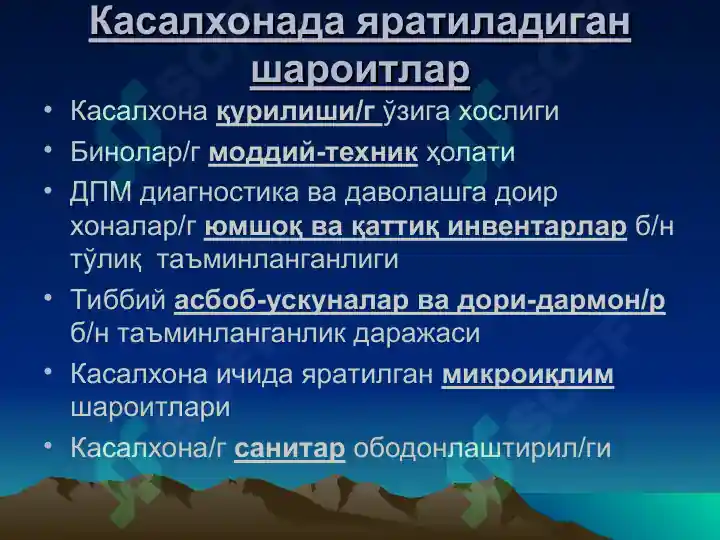 Касалхонада яратиладиган шароитлар

• Касалхона қурилиши/г ўзига хослиги
• Бинолар/г моддий-техник ҳолати
• ДПМ диагностика ва даволашга доир хоналар/г юмшоқ ва қаттиқ инвентарлар б/н тўлиқ таъминланганлиги
• Тиббий асбоб-ускуналар ва дори-дармон/р б/н таъминланганлик даражаси
• Касалхона ичида яратилган микроиқлим шароитлари
• Касалхона/г санитар ободонлаштирил/ги